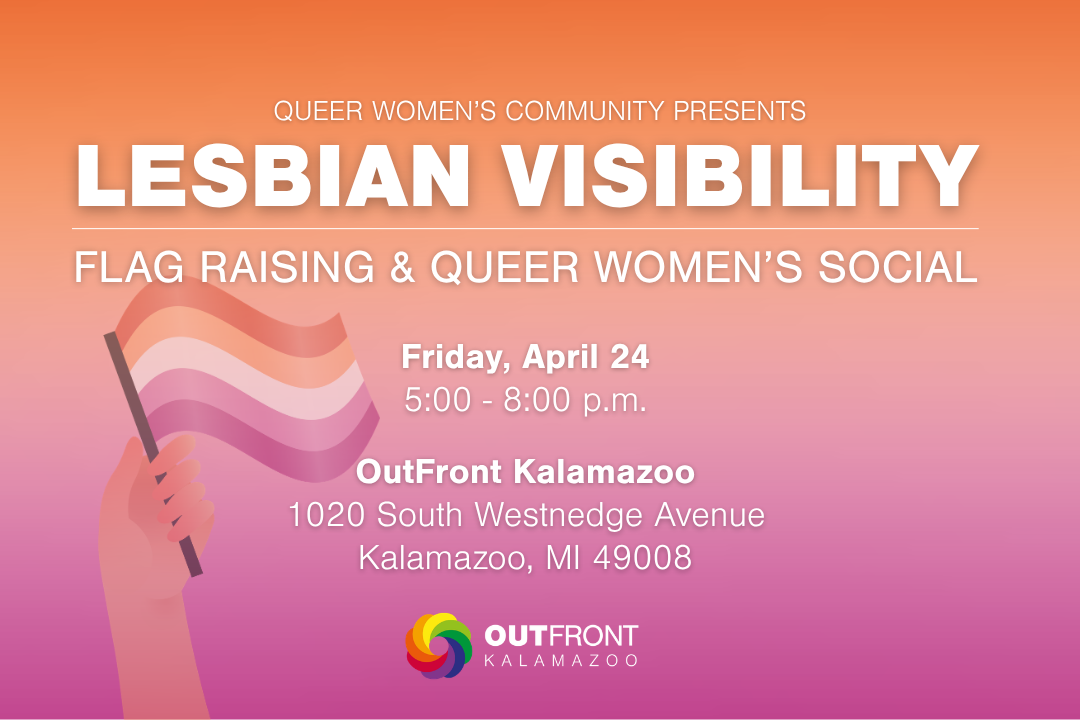 QUEER WOMEN'S COMMUNITY PRESENTS
LESBIAN VISIBILITY
FLAG RAISING & QUEER WOMEN'S SOCIAL

Friday, April 24
5:00 - 8:00 p.m.

OutFront Kalamazoo
1020 South Westnedge Avenue
Kalamazoo, MI 49008

OUTFRONT
KALAMAZOO